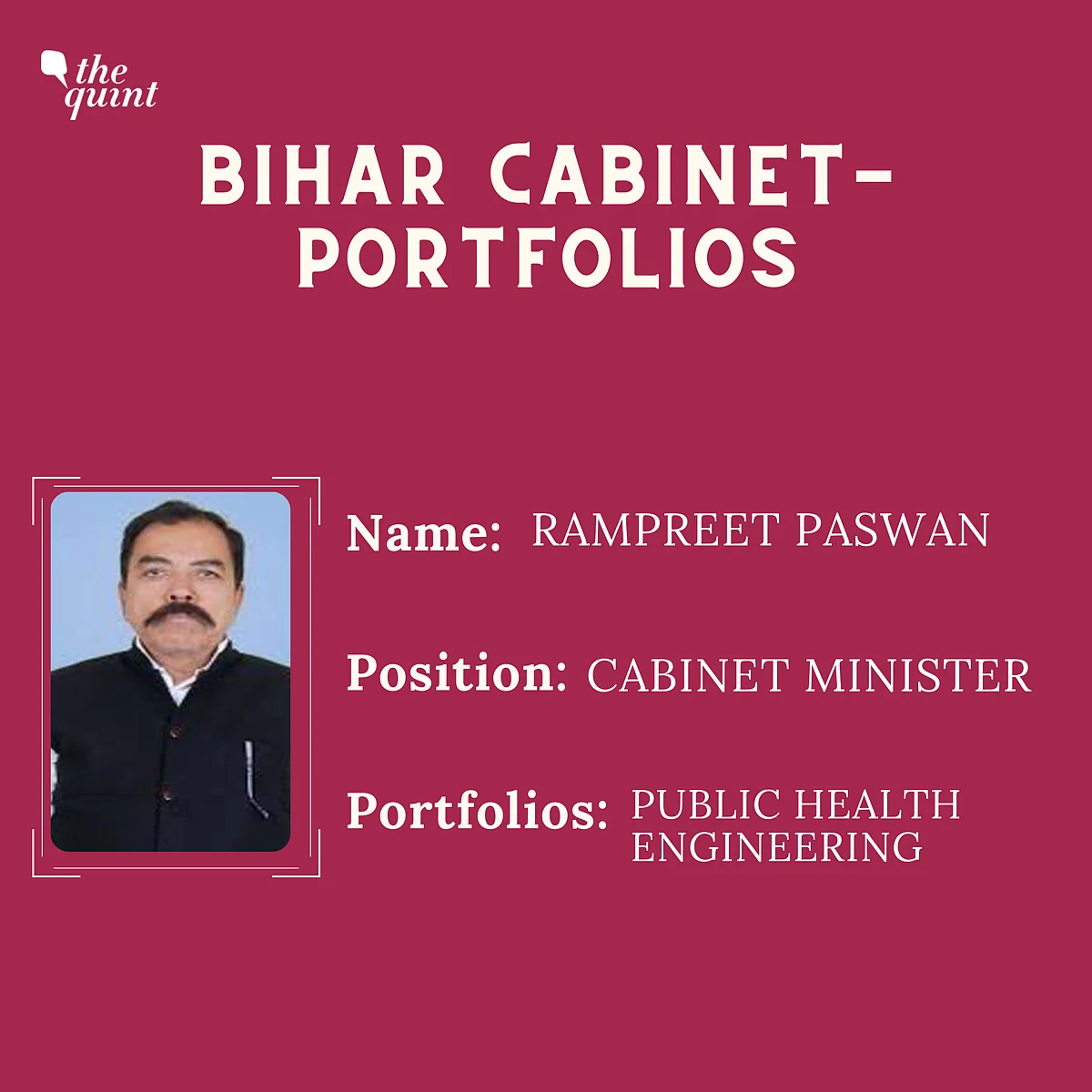 the quint

BIHAR CABINET-PORTFOLIOS

Name: RAMPREET PASWAN

Position: CABINET MINISTER

Portfolios: PUBLIC HEALTH ENGINEERING